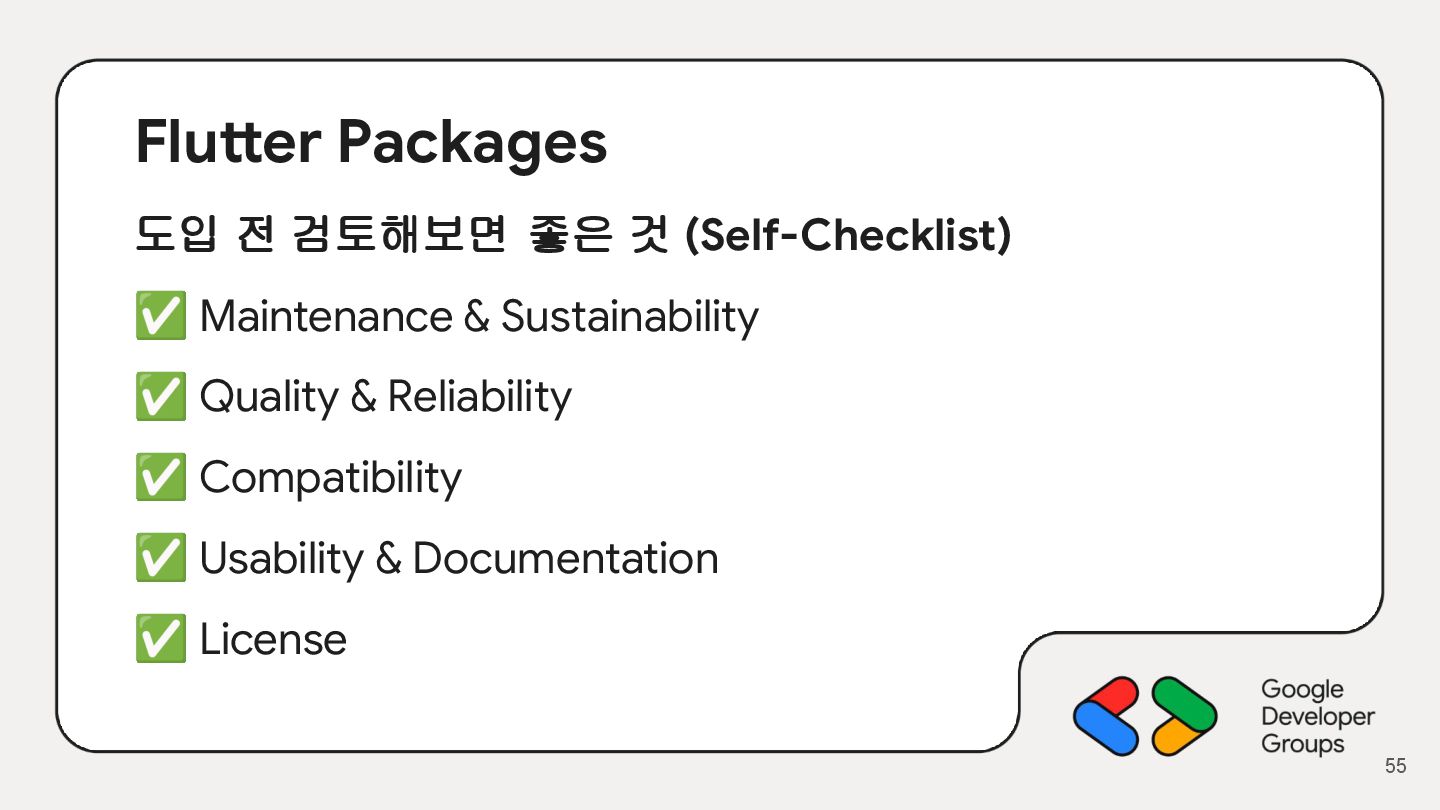 Flutter Packages

도입 전 검토해보면 좋은 것 (Self-Checklist)

✅ Maintenance & Sustainability

✅ Quality & Reliability

✅ Compatibility

✅ Usability & Documentation

✅ License

Google Developer Groups

55